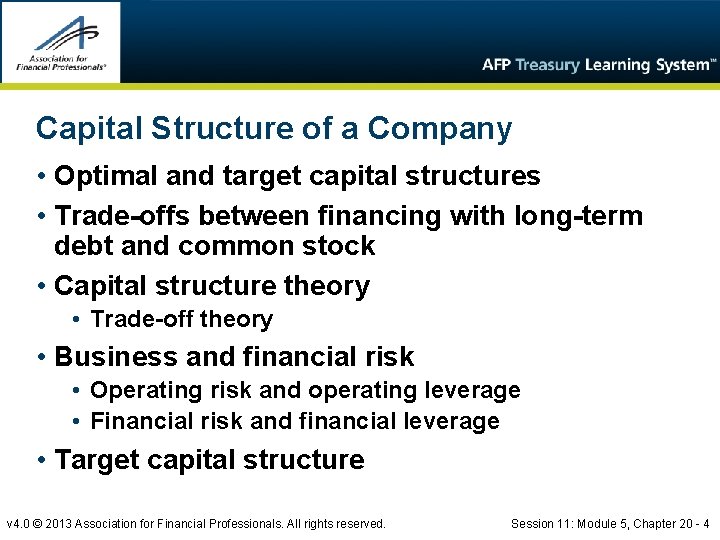 Association for Financial Professionals®

AFP Treasury Learning System™

Capital Structure of a Company

• Optimal and target capital structures
• Trade-offs between financing with long-term debt and common stock
• Capital structure theory
  • Trade-off theory
• Business and financial risk
  • Operating risk and operating leverage
  • Financial risk and financial leverage
• Target capital structure

v4.0 © 2013 Association for Financial Professionals. All rights reserved.

Session 11: Module 5, Chapter 20 - 4